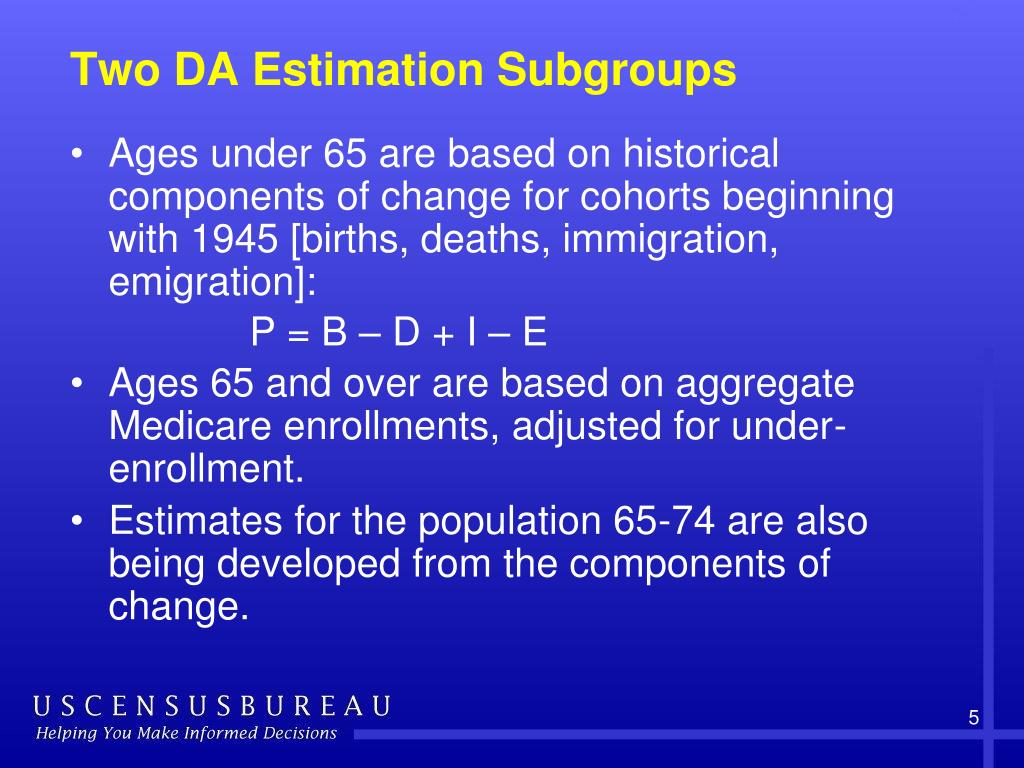 Two DA Estimation Subgroups

• Ages under 65 are based on historical components of change for cohorts beginning with 1945 [births, deaths, immigration, emigration]:

$P = B - D + I - E$

• Ages 65 and over are based on aggregate Medicare enrollments, adjusted for under-enrollment.

• Estimates for the population 65-74 are also being developed from the components of change.

USCENSUSBUREAU
Helping You Make Informed Decisions

5